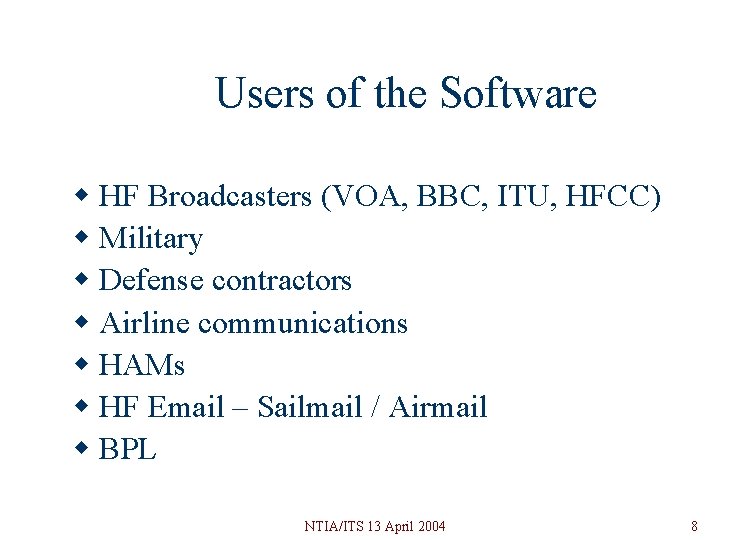 Users of the Software

◆ HF Broadcasters (VOA, BBC, ITU, HFCC)
◆ Military
◆ Defense contractors
◆ Airline communications
◆ HAMs
◆ HF Email – Sailmail / Airmail
◆ BPL

NTIA/ITS 13 April 2004

8